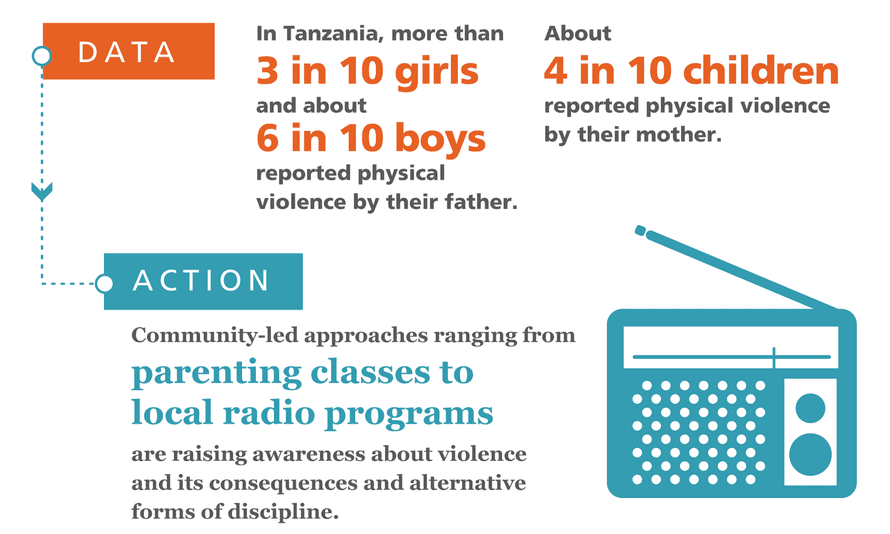 DATA

In Tanzania, more than
3 in 10 girls
and about
6 in 10 boys
reported physical violence by their father.

About
4 in 10 children
reported physical violence by their mother.

ACTION

Community-led approaches ranging from
parenting classes to local radio programs
are raising awareness about violence and its consequences and alternative forms of discipline.